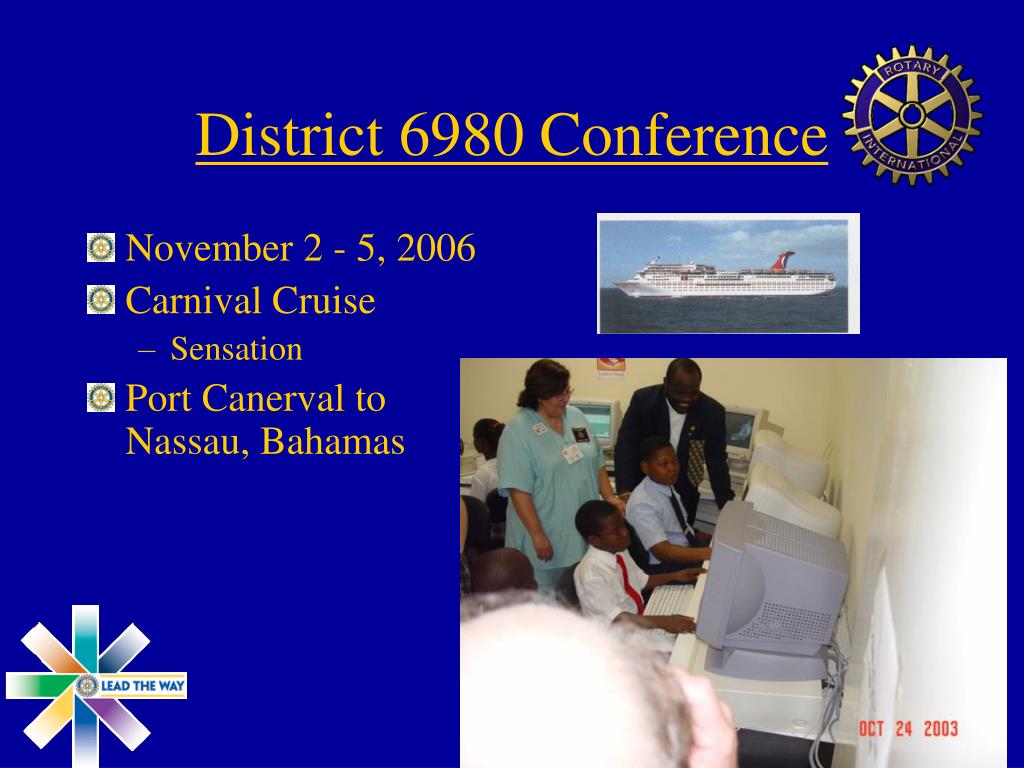 District 6980 Conference

ROTARY INTERNATIONAL

November 2 - 5, 2006
Carnival Cruise
– Sensation
Port Canerval to Nassau, Bahamas

LEAD THE WAY

OCT 24 2003